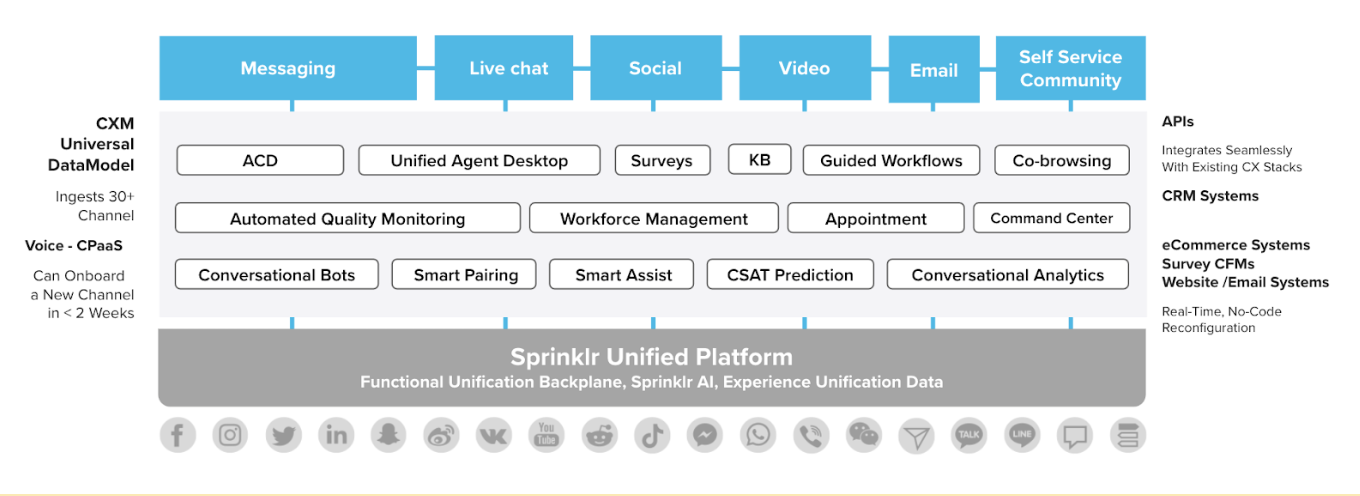 Messaging

Live chat

Social

Video

Email

Self Service Community

CXM Universal DataModel

Ingests 30+ Channel

Voice - CPaaS

Can Onboard a New Channel in < 2 Weeks

ACD

Unified Agent Desktop

Surveys

KB

Guided Workflows

Co-browsing

Automated Quality Monitoring

Workforce Management

Appointment

Command Center

Conversational Bots

Smart Pairing

Smart Assist

CSAT Prediction

Conversational Analytics

APIs

Integrates Seamlessly With Existing CX Stacks

CRM Systems

eCommerce Systems
Survey CFMs
Website /Email Systems

Real-Time, No-Code Reconfiguration

Sprinklr Unified Platform
Functional Unification Backplane, Sprinklr AI, Experience Unification Data

You Tube

TALK

LINE